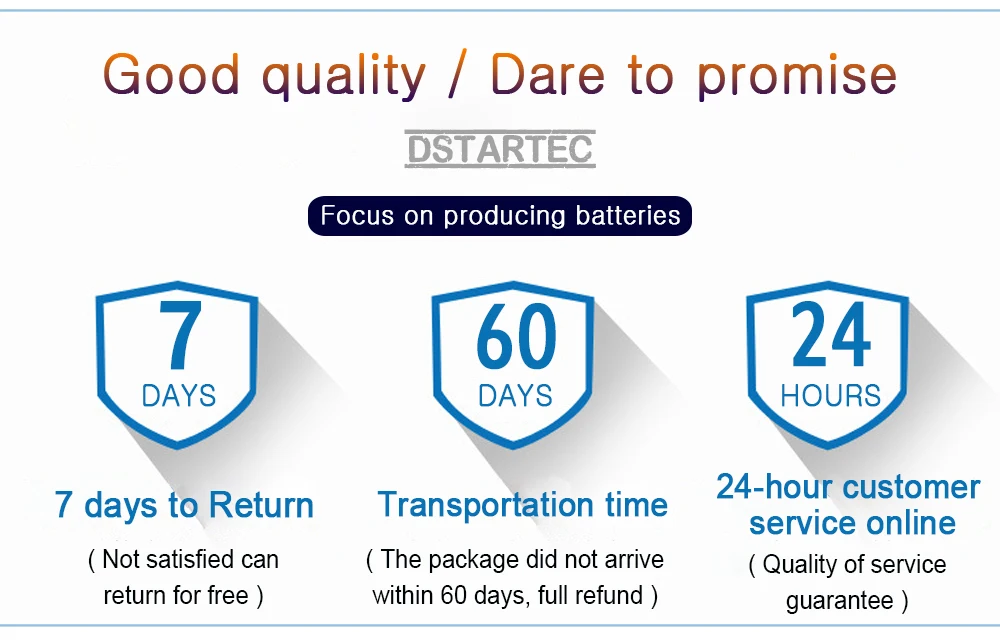 Good quality / Dare to promise

DSTARTEC

Focus on producing batteries

7
DAYS

7 days to Return

( Not satisfied can return for free )

60
DAYS

Transportation time

( The package did not arrive within 60 days, full refund )

24
HOURS

24-hour customer service online

( Quality of service guarantee )